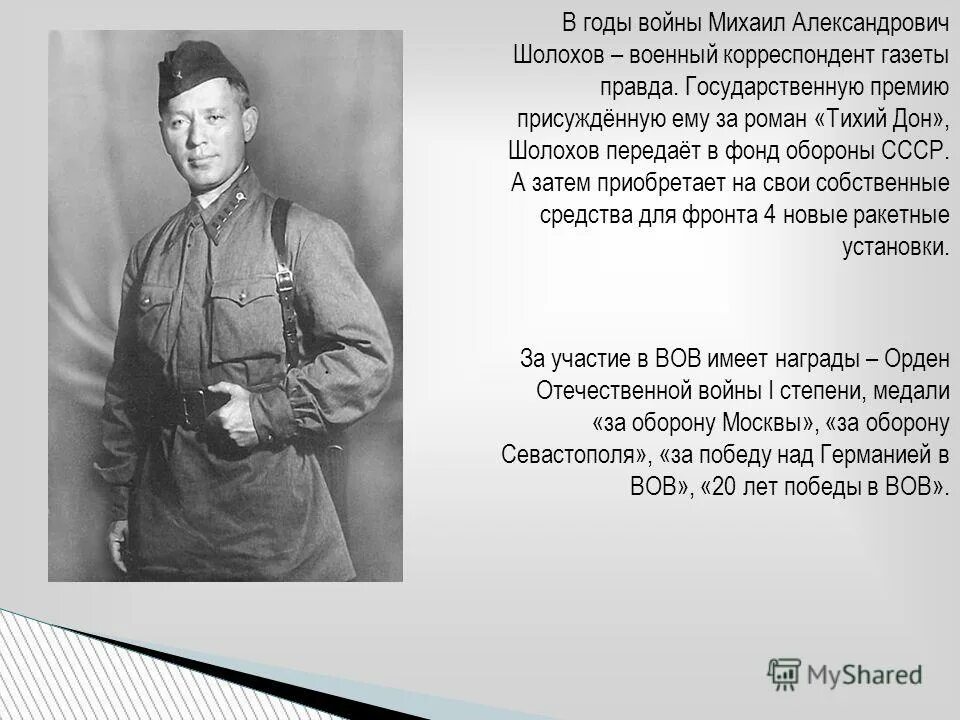 В годы войны Михаил Александрович Шолохов – военный корреспондент газеты правда. Государственную премию присуждённую ему за роман «Тихий Дон», Шолохов передаёт в фонд обороны СССР. А затем приобретает на свои собственные средства для фронта 4 новые ракетные установки.

За участие в ВОВ имеет награды – Орден Отечественной войны I степени, медали «за оборону Москвы», «за оборону Севастополя», «за победу над Германией в ВОВ», «20 лет победы в ВОВ».

MyShared